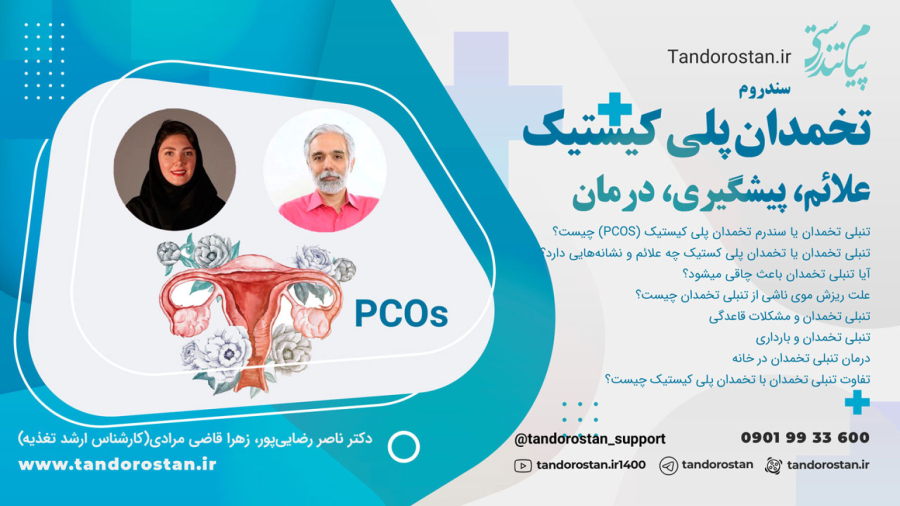 پیام تندرستی
Tandorostan.ir

سندروم
تخمدان پلی کیستیک
علائم، پیشگیری، درمان

تنبلی تخمدان یا سندرم تخمدان پلی کیستیک (PCOS) چیست؟
تنبلی تخمدان یا تخمدان پلی کستیک چه علائم و نشانه‌هایی دارد؟
آیا تنبلی تخمدان باعث چاقی میشود؟
علت ریزش موی ناشی از تنبلی تخمدان چیست؟
تنبلی تخمدان و مشکلات قاعدگی
تنبلی تخمدان و بارداری
درمان تنبلی تخمدان در خانه
تفاوت تنبلی تخمدان با تخمدان پلی کیستیک چیست؟

PCOs

دکتر ناصر رضایی‌پور، زهرا قاضی مرادی(کارشناس ارشد تغذیه)
www.tandorostan.ir

@tandorostan_support
0901 99 33 600
tandorostan.ir1400
tandorostan
tandorostan.ir